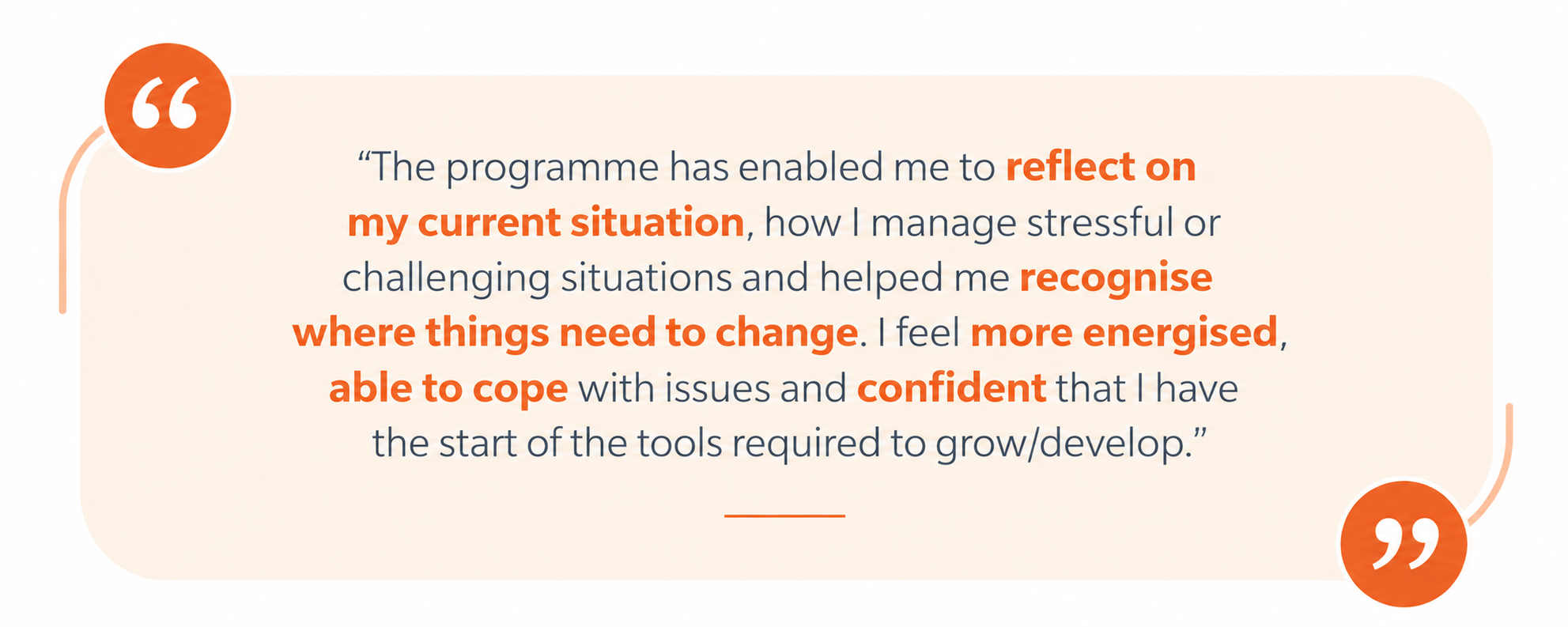 "The programme has enabled me to reflect on my current situation, how I manage stressful or challenging situations and helped me recognise where things need to change. I feel more energised, able to cope with issues and confident that I have the start of the tools required to grow/develop."